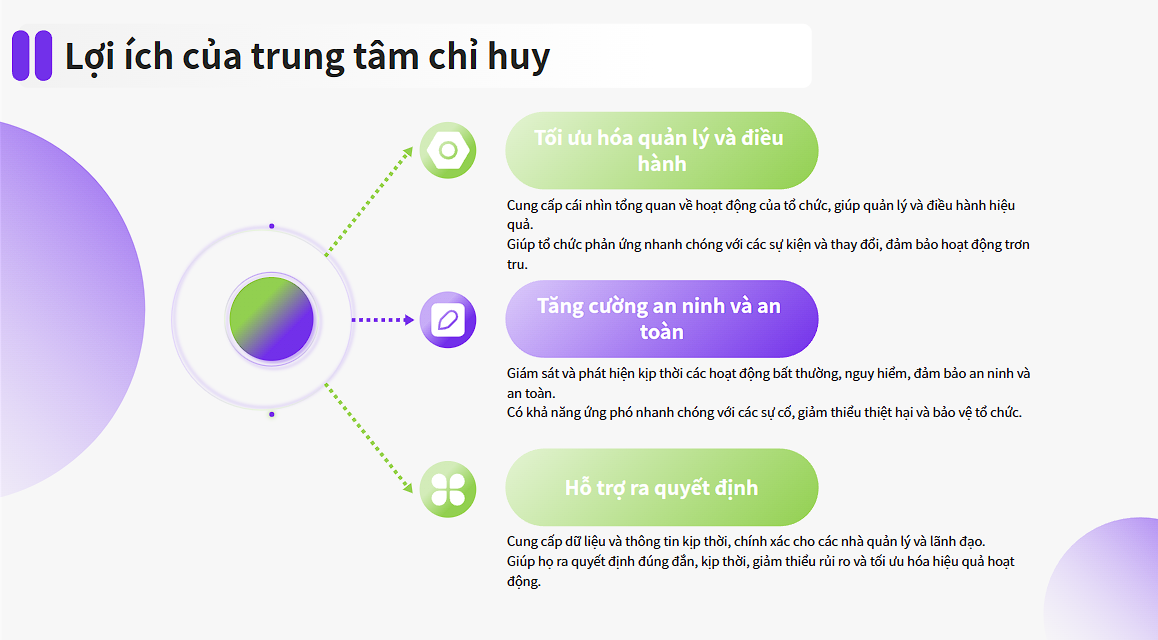 Lợi ích của trung tâm chỉ huy

Tối ưu hóa quản lý và điều hành

Cung cấp cái nhìn tổng quan về hoạt động của tổ chức, giúp quản lý và điều hành hiệu quả.
Giúp tổ chức phản ứng nhanh chóng với các sự kiện và thay đổi, đảm bảo hoạt động trơn tru.

Tăng cường an ninh và an toàn

Giám sát và phát hiện kịp thời các hoạt động bất thường, nguy hiểm, đảm bảo an ninh và an toàn.
Có khả năng ứng phó nhanh chóng với các sự cố, giảm thiểu thiệt hại và bảo vệ tổ chức.

Hỗ trợ ra quyết định

Cung cấp dữ liệu và thông tin kịp thời, chính xác cho các nhà quản lý và lãnh đạo.
Giúp họ ra quyết định đúng đắn, kịp thời, giảm thiểu rủi ro và tối ưu hóa hiệu quả hoạt động.